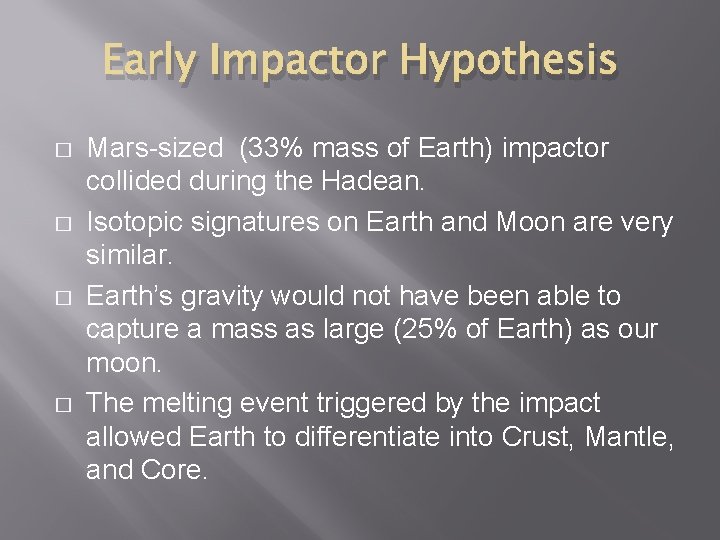 Early Impactor Hypothesis

□ Mars-sized (33% mass of Earth) impactor collided during the Hadean.

□ Isotopic signatures on Earth and Moon are very similar.

□ Earth's gravity would not have been able to capture a mass as large (25% of Earth) as our moon.

□ The melting event triggered by the impact allowed Earth to differentiate into Crust, Mantle, and Core.